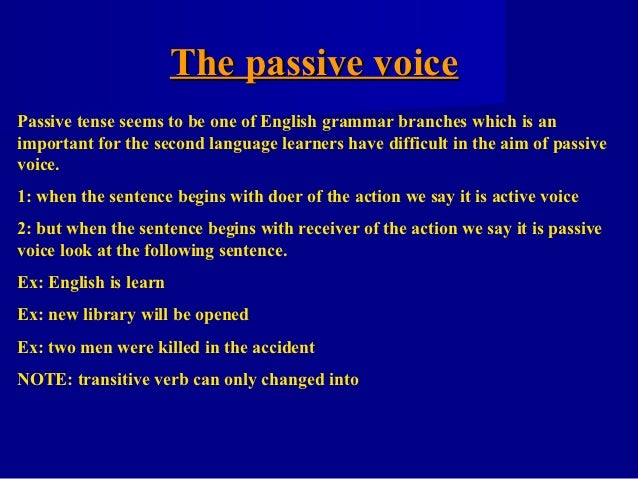 The passive voice

Passive tense seems to be one of English grammar branches which is an important for the second language learners have difficult in the aim of passive voice.

1: when the sentence begins with doer of the action we say it is active voice

2: but when the sentence begins with receiver of the action we say it is passive voice look at the following sentence.

Ex: English is learn

Ex: new library will be opened

Ex: two men were killed in the accident

NOTE: transitive verb can only changed into